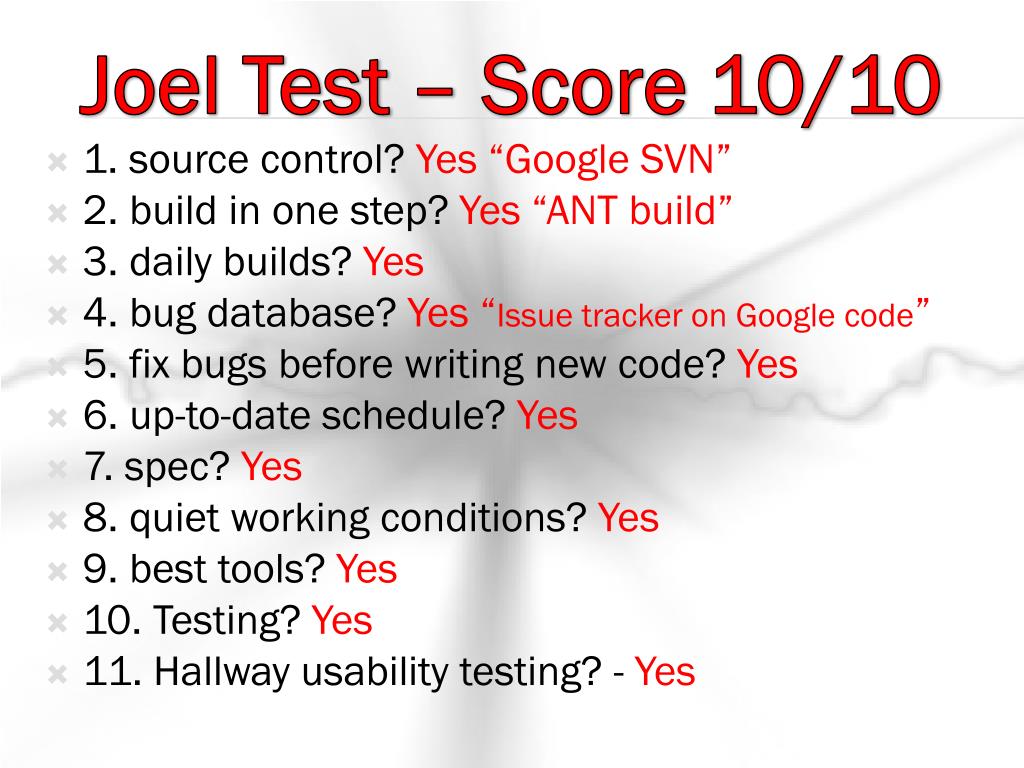 Joel Test – Score 10/10

1. source control? Yes “Google SVN”
2. build in one step? Yes “ANT build”
3. daily builds? Yes
4. bug database? Yes “Issue tracker on Google code”
5. fix bugs before writing new code? Yes
6. up-to-date schedule? Yes
7. spec? Yes
8. quiet working conditions? Yes
9. best tools? Yes
10. Testing? Yes
11. Hallway usability testing? - Yes